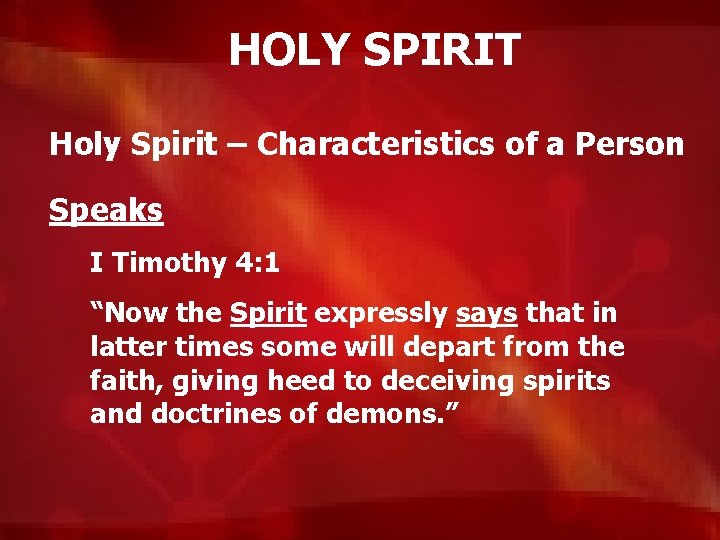 HOLY SPIRIT

Holy Spirit – Characteristics of a Person

Speaks

I Timothy 4:1

“Now the Spirit expressly says that in latter times some will depart from the faith, giving heed to deceiving spirits and doctrines of demons.”